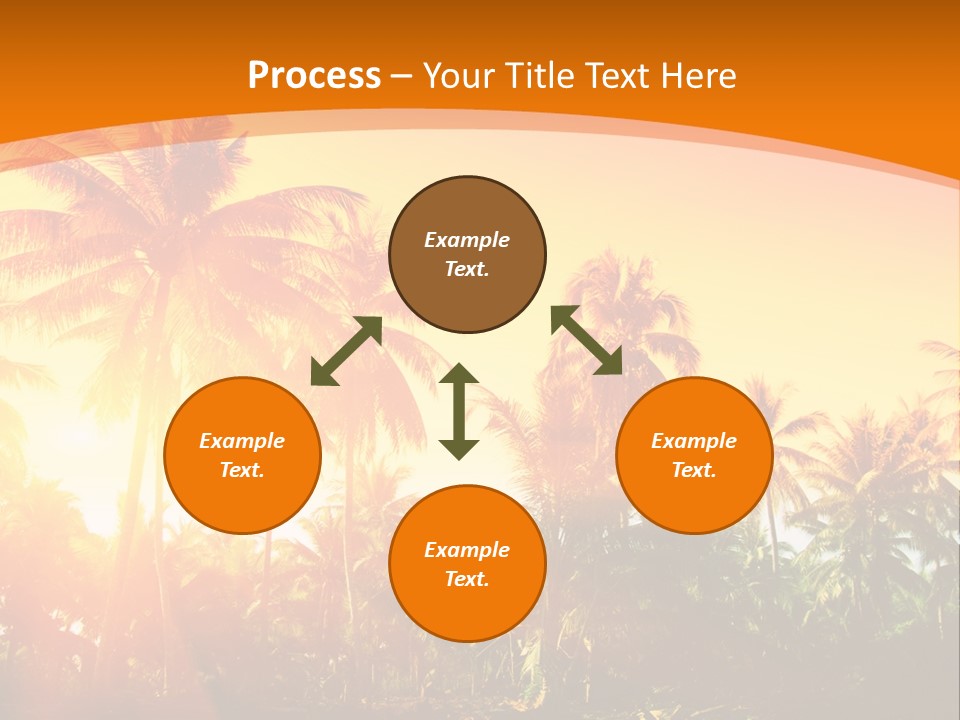 Process – Your Title Text Here

Example Text.

Example Text.

Example Text.

Example Text.